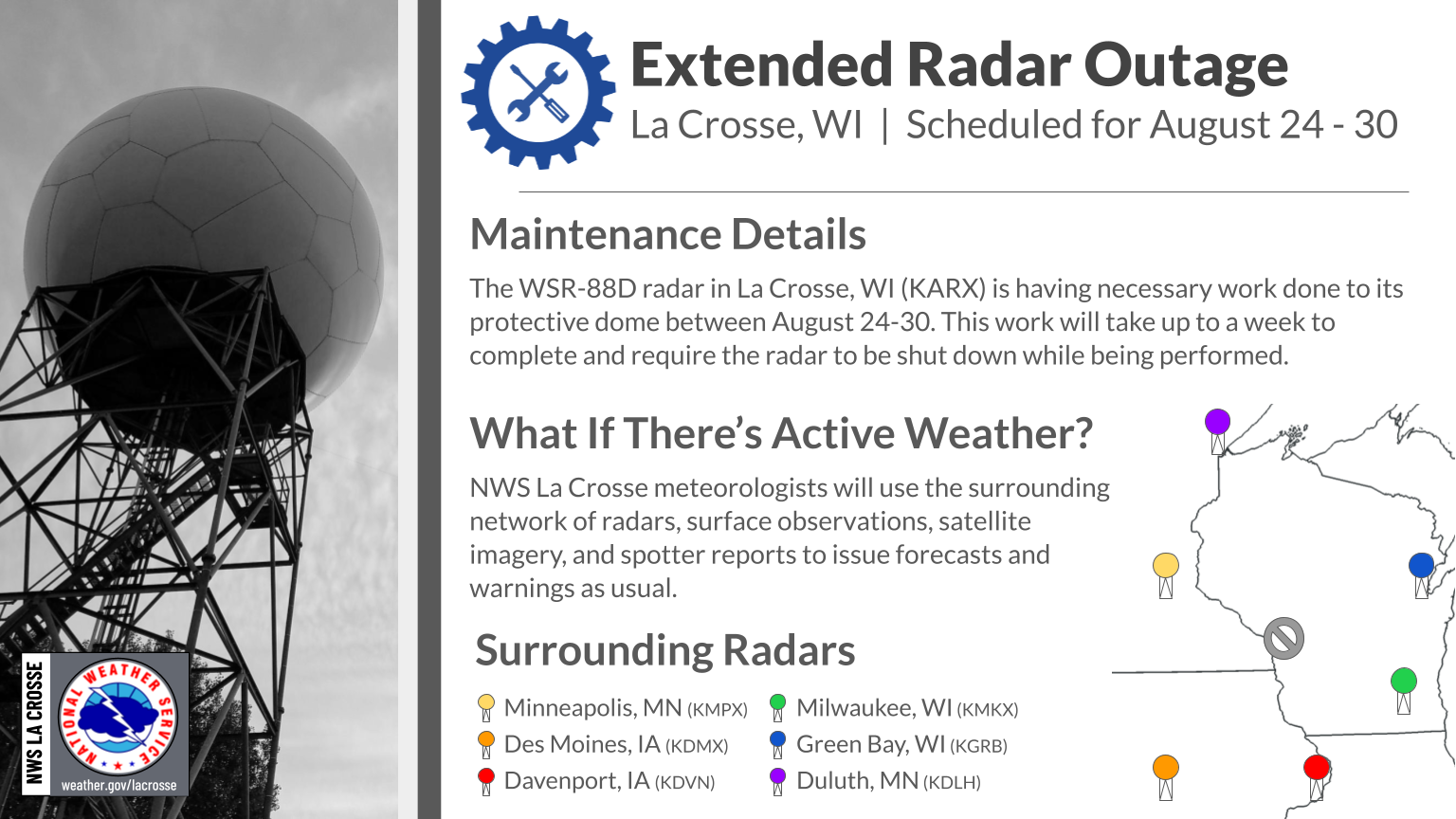 Extended Radar Outage

La Crosse, WI | Scheduled for August 24 - 30

Maintenance Details

The WSR-88D radar in La Crosse, WI (KARX) is having necessary work done to its protective dome between August 24-30. This work will take up to a week to complete and require the radar to be shut down while being performed.

What If There's Active Weather?

NWS La Crosse meteorologists will use the surrounding network of radars, surface observations, satellite imagery, and spotter reports to issue forecasts and warnings as usual.

Surrounding Radars

Minneapolis, MN (KMPX)
Des Moines, IA (KDMX)
Davenport, IA (KDVN)
Milwaukee, WI (KMKX)
Green Bay, WI (KGRB)
Duluth, MN (KDLH)

NWS LA CROSSE

NATIONAL WEATHER SERVICE

weather.gov/lacrosse